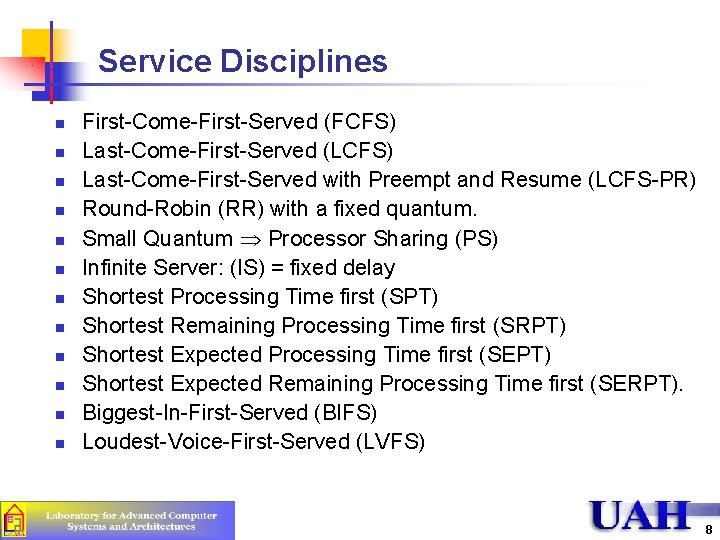 Service Disciplines

- First-Come-First-Served (FCFS)
- Last-Come-First-Served (LCFS)
- Last-Come-First-Served with Preempt and Resume (LCFS-PR)
- Round-Robin (RR) with a fixed quantum.
- Small Quantum $\Rightarrow$ Processor Sharing (PS)
- Infinite Server: (IS) = fixed delay
- Shortest Processing Time first (SPT)
- Shortest Remaining Processing Time first (SRPT)
- Shortest Expected Processing Time first (SEPT)
- Shortest Expected Remaining Processing Time first (SERPT).
- Biggest-In-First-Served (BIFS)
- Loudest-Voice-First-Served (LVFS)

Laboratory for Advanced Computer Systems and Architectures

UAH

8